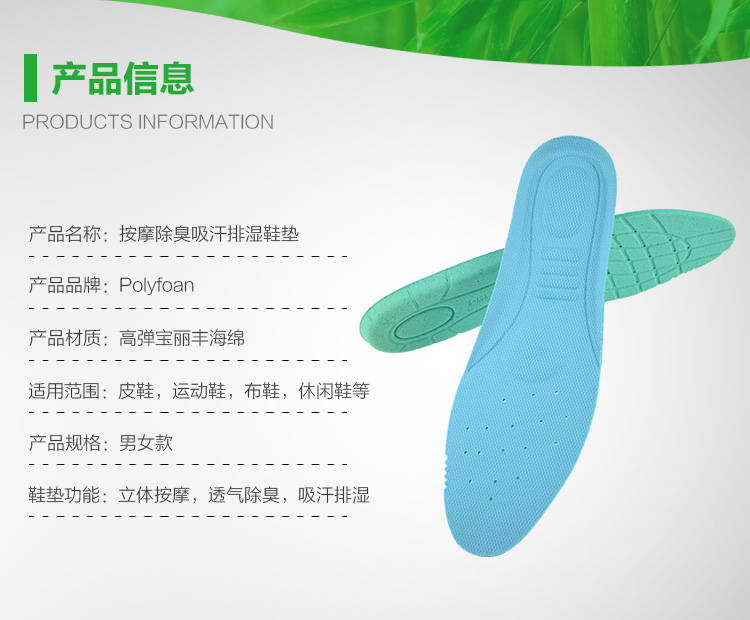 产品信息

PRODUCTS INFORMATION

产品名称：按摩除臭吸汗排湿鞋垫

产品品牌：Polyfoan

产品材质：高弹宝丽丰海绵

适用范围：皮鞋，运动鞋，布鞋，休闲鞋等

产品规格：男女款

鞋垫功能：立体按摩，透气除臭，吸汗排湿